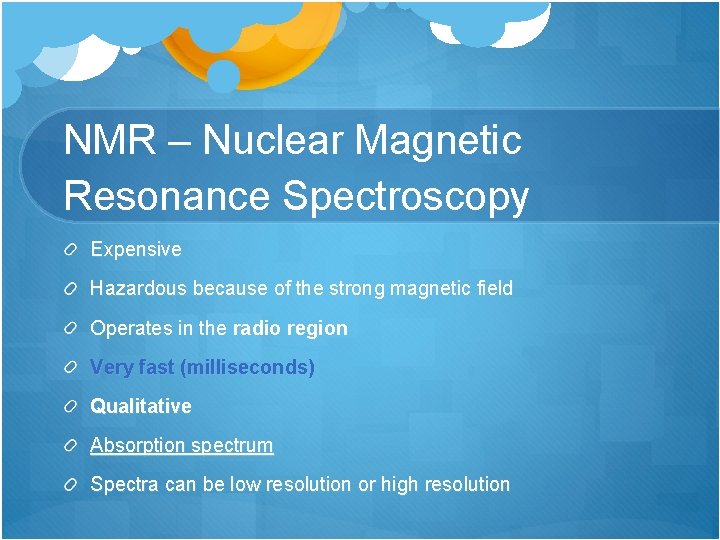 NMR – Nuclear Magnetic Resonance Spectroscopy

Expensive

Hazardous because of the strong magnetic field

Operates in the radio region

Very fast (milliseconds)

Qualitative

Absorption spectrum

Spectra can be low resolution or high resolution